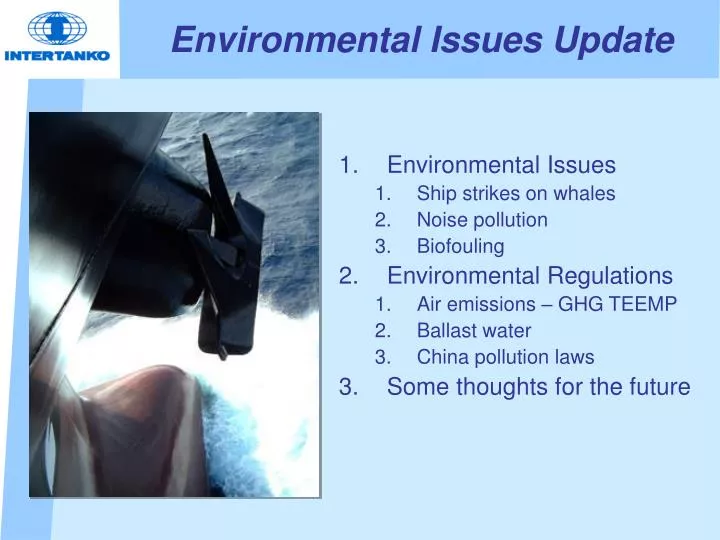 INTERTANKO

Environmental Issues Update

1. Environmental Issues
   1. Ship strikes on whales
   2. Noise pollution
   3. Biofouling
2. Environmental Regulations
   1. Air emissions – GHG TEEMP
   2. Ballast water
   3. China pollution laws
3. Some thoughts for the future